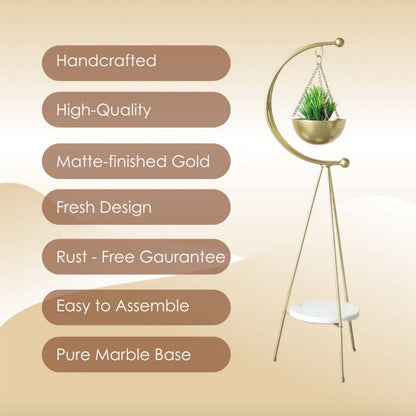 Handcrafted

High-Quality

Matte-finished Gold

Fresh Design

Rust - Free Gaurantee

Easy to Assemble

Pure Marble Base